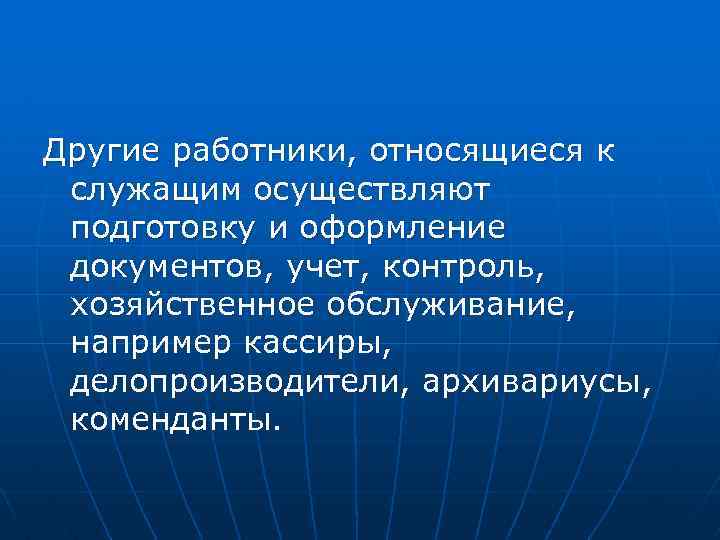 Другие работники, относящиеся к служащим осуществляют подготовку и оформление документов, учет, контроль, хозяйственное обслуживание, например кассиры, делопроизводители, архивариусы, коменданты.